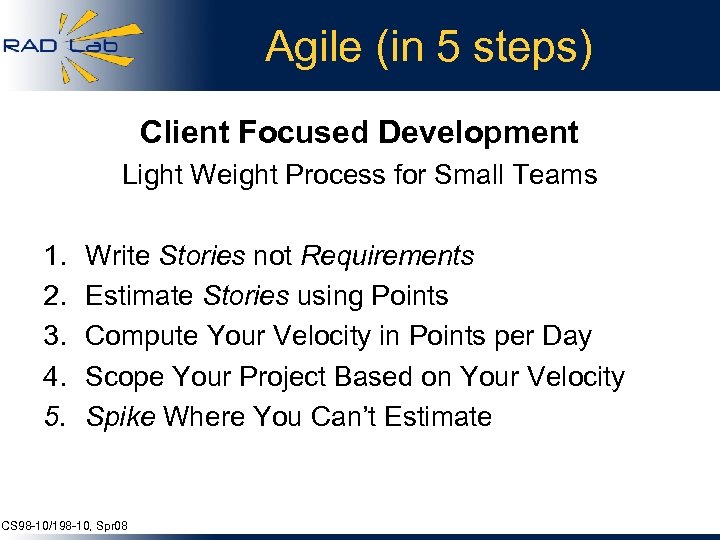 RAD Lab

Agile (in 5 steps)

Client Focused Development

Light Weight Process for Small Teams

1. Write Stories not Requirements
2. Estimate Stories using Points
3. Compute Your Velocity in Points per Day
4. Scope Your Project Based on Your Velocity
5. Spike Where You Can't Estimate

CS98-10/198-10, Spr08